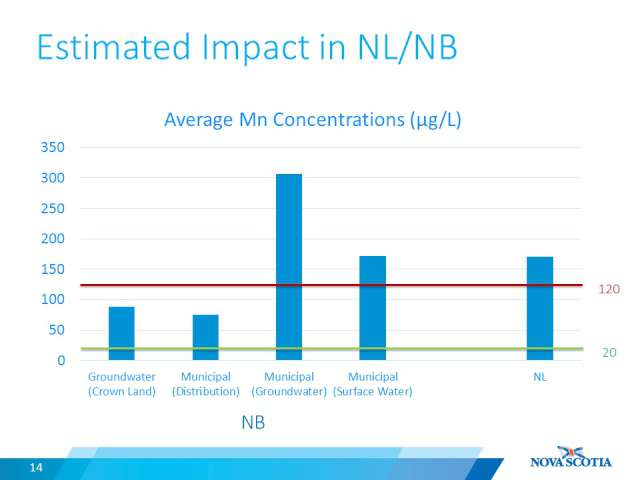 Estimated Impact in NL/NB

Average Mn Concentrations (µg/L)

350
300
250
200
150
100
50
0

120
20

Groundwater (Crown Land)
Municipal (Distribution)
Municipal (Groundwater)
Municipal (Surface Water)
NL

NB

14

NOVA SCOTIA